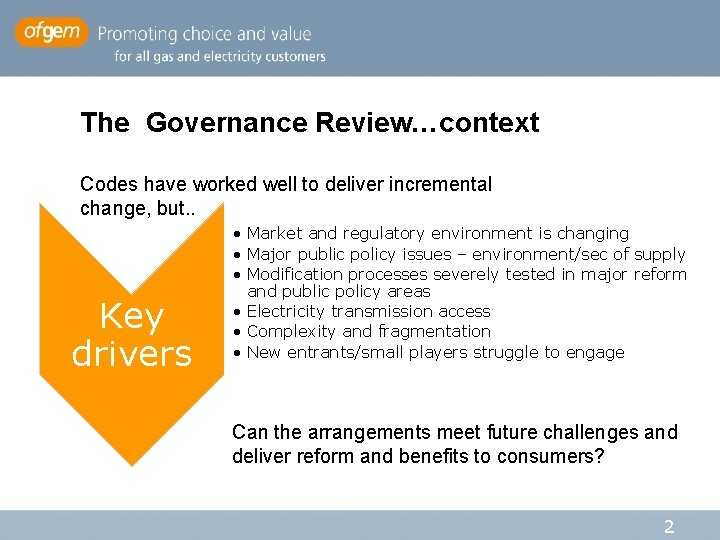 ofgem Promoting choice and value
for all gas and electricity customers

The Governance Review…context

Codes have worked well to deliver incremental change, but..

Key drivers

• Market and regulatory environment is changing
• Major public policy issues – environment/sec of supply
• Modification processes severely tested in major reform and public policy areas
• Electricity transmission access
• Complexity and fragmentation
• New entrants/small players struggle to engage

Can the arrangements meet future challenges and deliver reform and benefits to consumers?

2